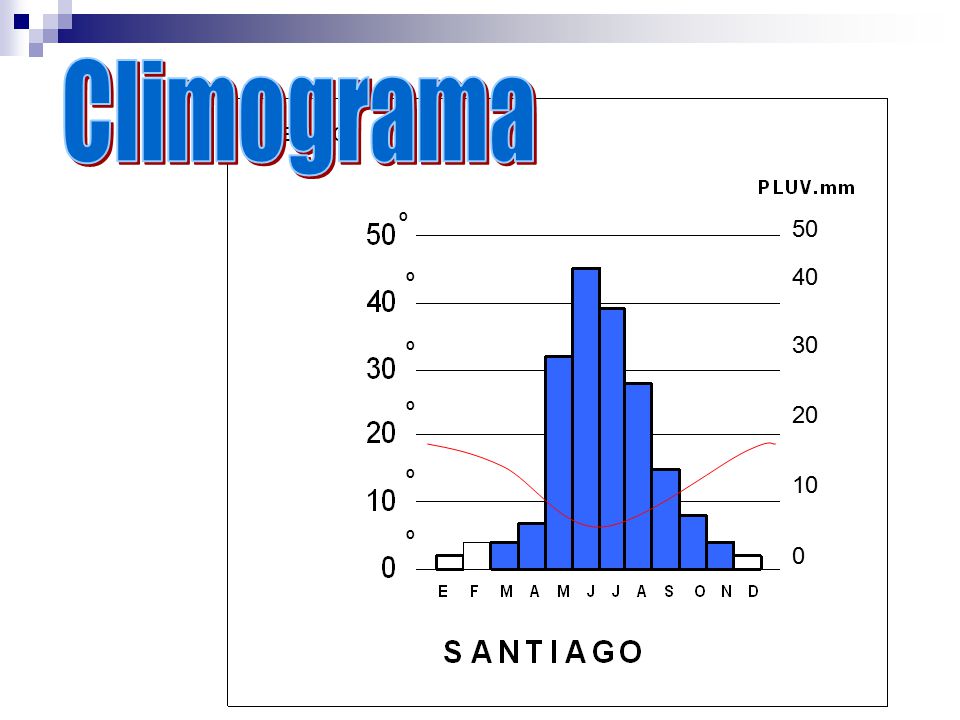 Climograma

PLUV.mm

50°
40°
30°
20°
10°
0°

50
40
30
20
10
0

E F M A M J J A S O N D

SANTIAGO